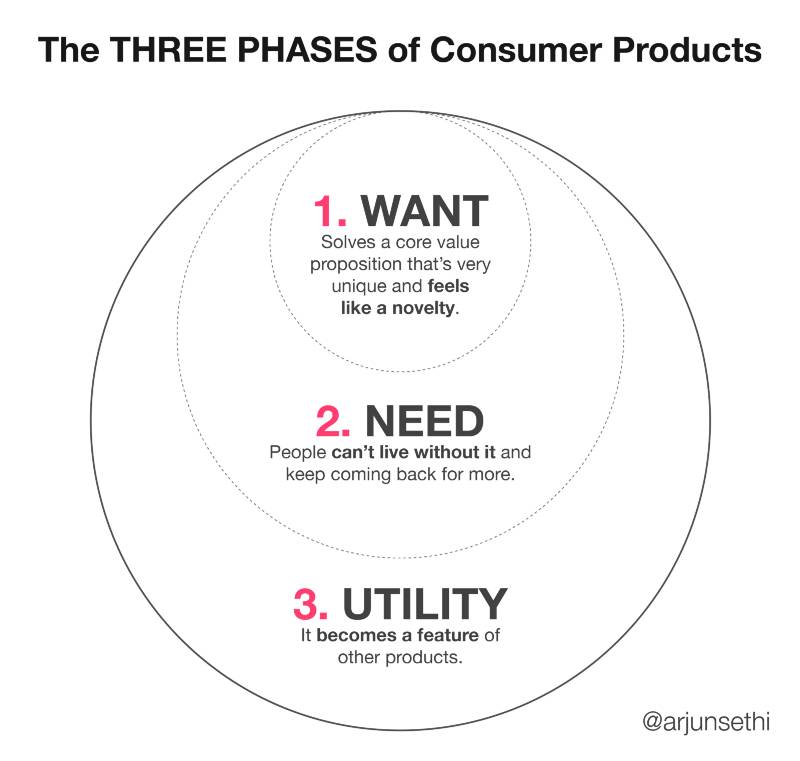 The THREE PHASES of Consumer Products

1. WANT
Solves a core value proposition that's very unique and feels like a novelty.

2. NEED
People can't live without it and keep coming back for more.

3. UTILITY
It becomes a feature of other products.

@arjunsethi